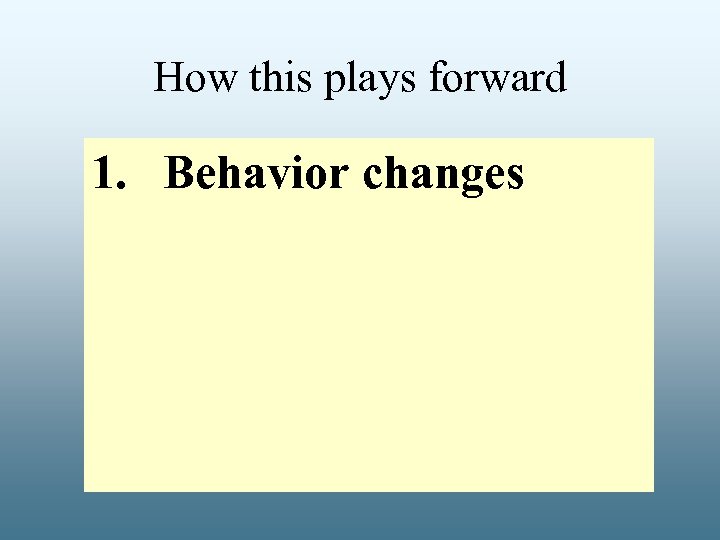 How this plays forward

1. Behavior changes